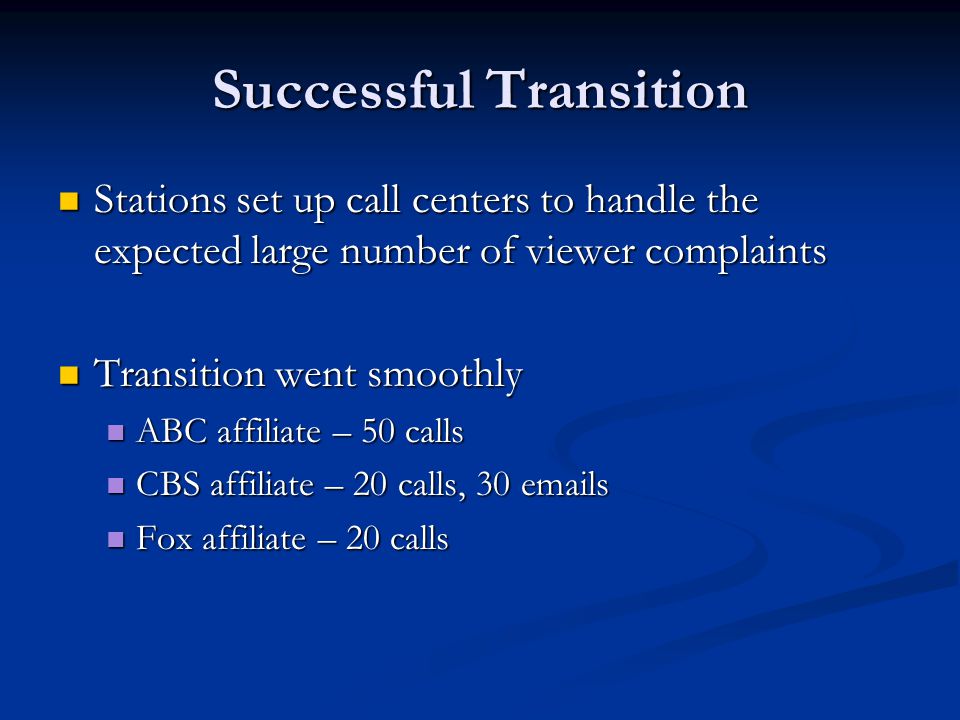 Successful Transition

Stations set up call centers to handle the expected large number of viewer complaints

Transition went smoothly

ABC affiliate – 50 calls

CBS affiliate – 20 calls, 30 emails

Fox affiliate – 20 calls